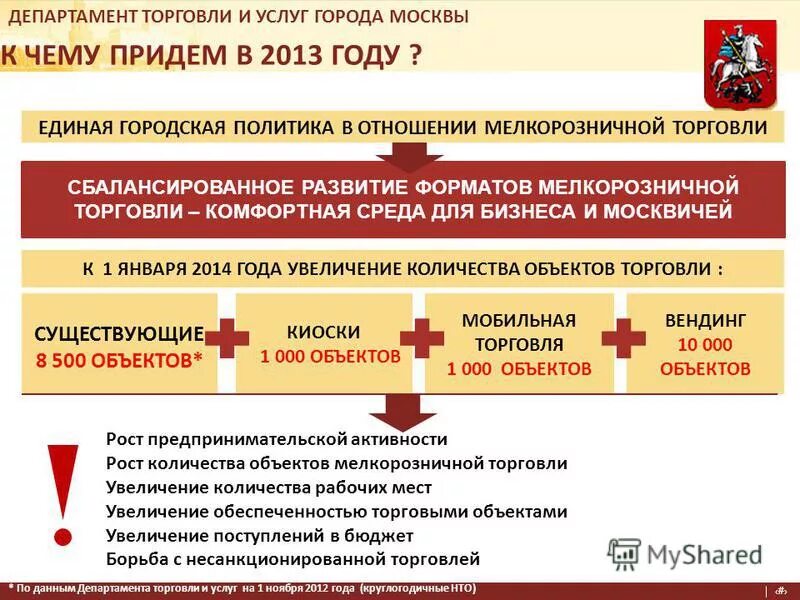 ДЕПАРТАМЕНТ ТОРГОВЛИ И УСЛУГ ГОРОДА МОСКВЫ

К ЧЕМУ ПРИДЕМ В 2013 ГОДУ ?

ЕДИНАЯ ГОРОДСКАЯ ПОЛИТИКА В ОТНОШЕНИИ МЕЛКОРОЗНИЧНОЙ ТОРГОВЛИ

СБАЛАНСИРОВАННОЕ РАЗВИТИЕ ФОРМАТОВ МЕЛКОРОЗНИЧНОЙ ТОРГОВЛИ – КОМФОРТНАЯ СРЕДА ДЛЯ БИЗНЕСА И МОСКВИЧЕЙ

К 1 ЯНВАРЯ 2014 ГОДА УВЕЛИЧЕНИЕ КОЛИЧЕСТВА ОБЪЕКТОВ ТОРГОВЛИ :

СУЩЕСТВУЮЩИЕ 8 500 ОБЪЕКТОВ*

КИОСКИ 1 000 ОБЪЕКТОВ

МОБИЛЬНАЯ ТОРГОВЛЯ 1 000 ОБЪЕКТОВ

ВЕНДИНГ 10 000 ОБЪЕКТОВ

!

Рост предпринимательской активности
Рост количества объектов мелкорозничной торговли
Увеличение количества рабочих мест
Увеличение обеспеченностью торговыми объектами
Увеличение поступлений в бюджет
Борьба с несанкционированной торговлей

MyShared

* По данным Департамента торговли и услуг на 1 ноября 2012 года (круглогодичные НТО)